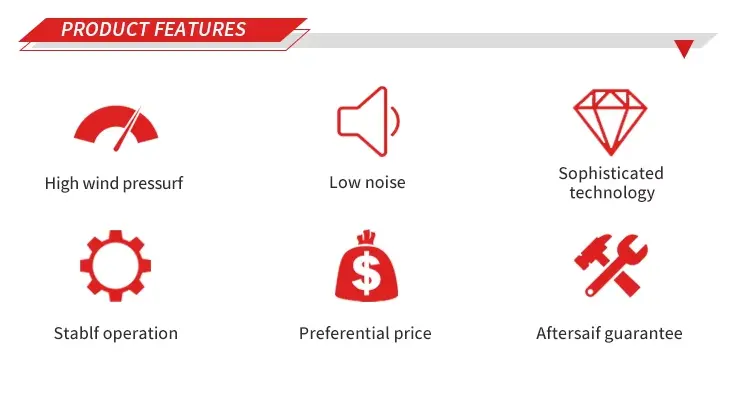 PRODUCT FEATURES

High wind pressurf

Low noise

Sophisticated technology

Stablf operation

$

Preferential price

Aftersaif guarantee